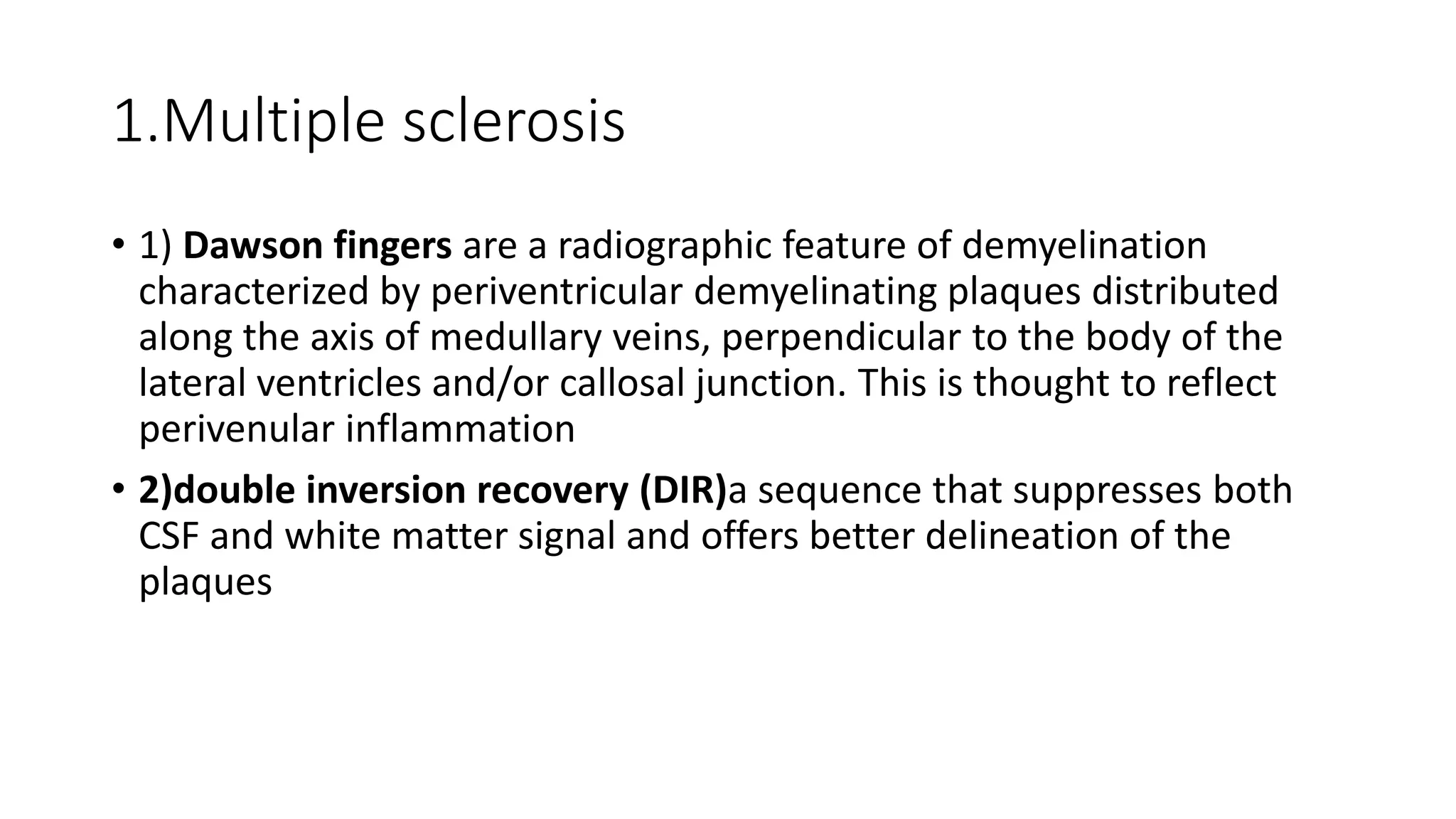 1.Multiple sclerosis

• 1) Dawson fingers are a radiographic feature of demyelination characterized by periventricular demyelinating plaques distributed along the axis of medullary veins, perpendicular to the body of the lateral ventricles and/or callosal junction. This is thought to reflect perivenular inflammation

• 2)double inversion recovery (DIR)a sequence that suppresses both CSF and white matter signal and offers better delineation of the plaques